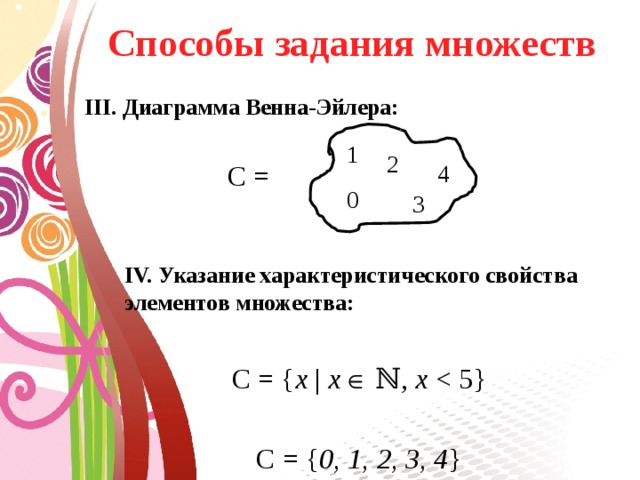 Способы задания множеств

III. Диаграмма Венна-Эйлера:

С =

1 2 4 0 3

IV. Указание характеристического свойства элементов множества:

$C = \{x \mid x \in \mathbb{N}, x < 5\}$

$C = \{0, 1, 2, 3, 4\}$